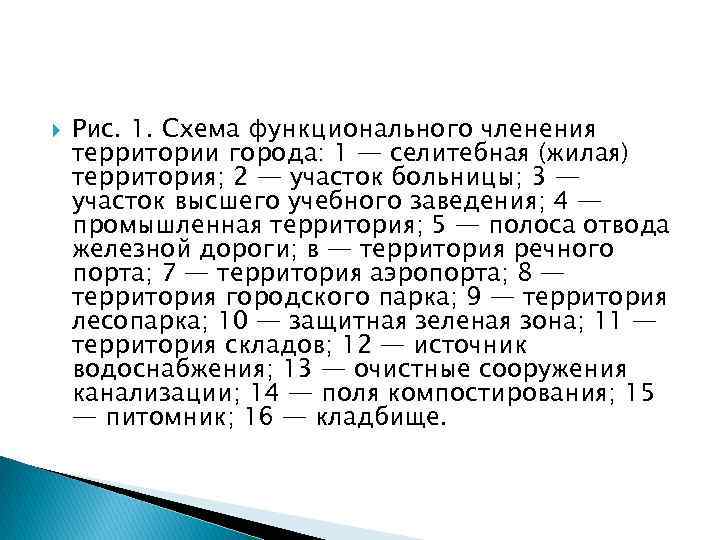 Рис. 1. Схема функционального членения территории города: 1 — селитебная (жилая) территория; 2 — участок больницы; 3 — участок высшего учебного заведения; 4 — промышленная территория; 5 — полоса отвода железной дороги; в — территория речного порта; 7 — территория аэропорта; 8 — территория городского парка; 9 — территория лесопарка; 10 — защитная зеленая зона; 11 — территория складов; 12 — источник водоснабжения; 13 — очистные сооружения канализации; 14 — поля компостирования; 15 — питомник; 16 — кладбище.